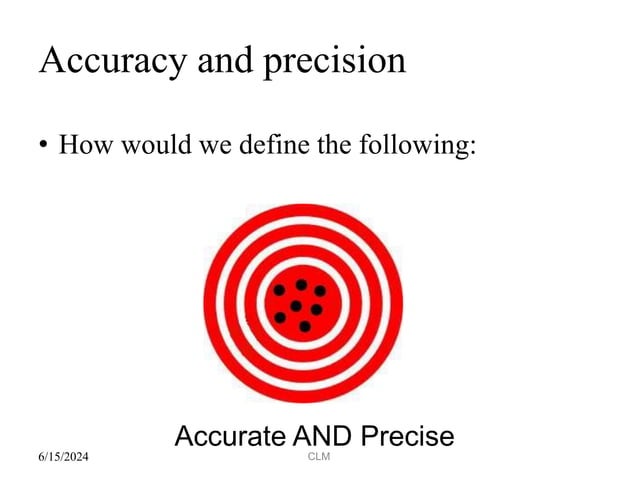 Accuracy and precision

• How would we define the following:

Accurate AND Precise

6/15/2024

CLM